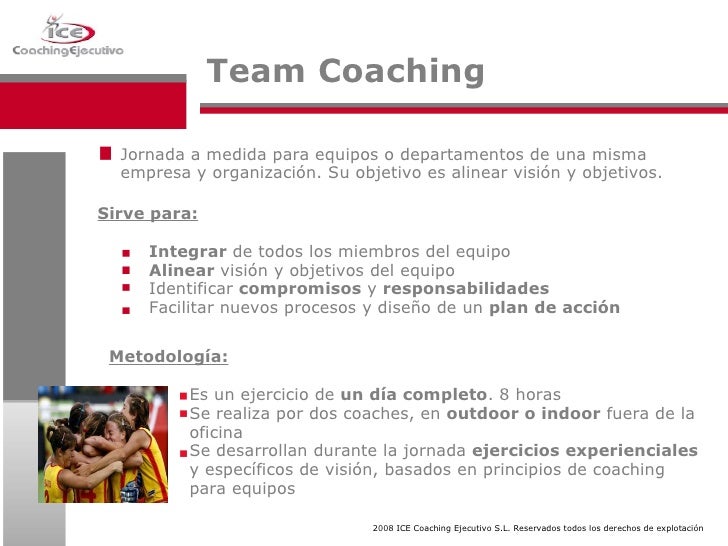 ICE
CoachingEjecutivo

Team Coaching

Jornada a medida para equipos o departamentos de una misma empresa y organización. Su objetivo es alinear visión y objetivos.

Sirve para:

Integrar de todos los miembros del equipo
Alinear visión y objetivos del equipo
Identificar compromisos y responsabilidades
Facilitar nuevos procesos y diseño de un plan de acción

Metodología:

Es un ejercicio de un día completo. 8 horas
Se realiza por dos coaches, en outdoor o indoor fuera de la oficina
Se desarrollan durante la jornada ejercicios experienciales y específicos de visión, basados en principios de coaching para equipos

2008 ICE Coaching Ejecutivo S.L. Reservados todos los derechos de explotación